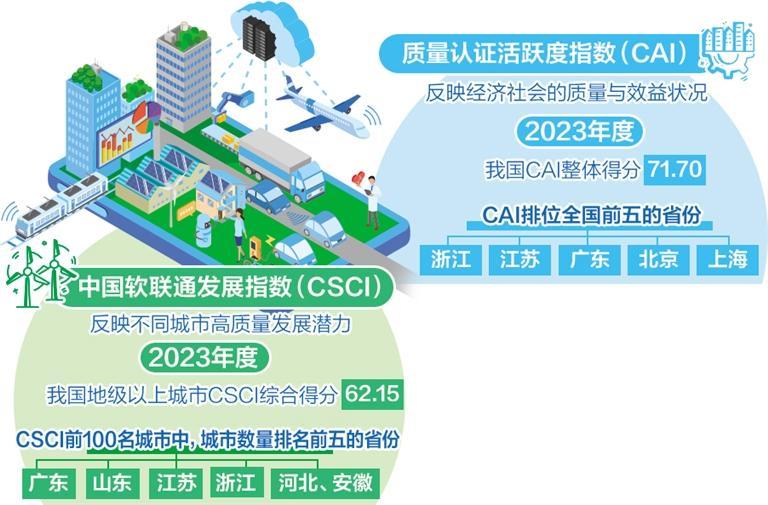 质量认证活跃度指数（CAI）

反映经济社会的质量与效益状况

2023年度

我国CAI整体得分 71.70

CAI排位全国前五的省份

浙江 江苏 广东 北京 上海

中国软联通发展指数（CSCI）

反映不同城市高质量发展潜力

2023年度

我国地级以上城市CSCI综合得分 62.15

CSCI前100名城市中，城市数量排名前五的省份

广东 山东 江苏 浙江 河北、安徽